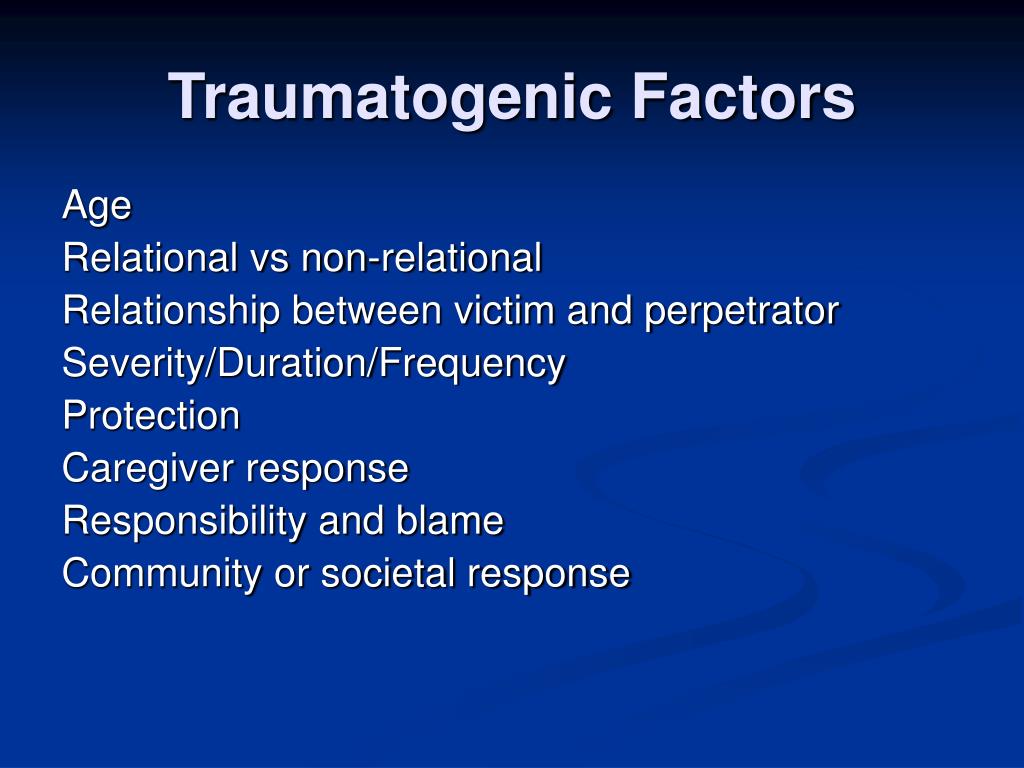 Traumatogenic Factors

Age
Relational vs non-relational
Relationship between victim and perpetrator
Severity/Duration/Frequency
Protection
Caregiver response
Responsibility and blame
Community or societal response